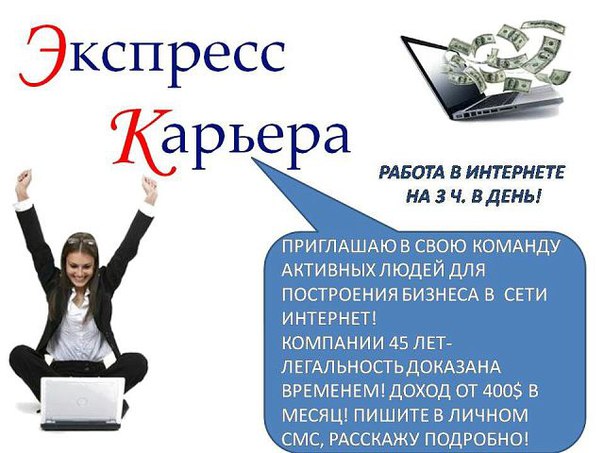 Экспресс
Карьера

РАБОТА В ИНТЕРНЕТЕ
НА 3 Ч. В ДЕНЬ!

ПРИГЛАШАЮ В СВОЮ КОМАНДУ АКТИВНЫХ ЛЮДЕЙ ДЛЯ ПОСТРОЕНИЯ БИЗНЕСА В СЕТИ ИНТЕРНЕТ!
КОМПАНИИ 45 ЛЕТ- ЛЕГАЛЬНОСТЬ ДОКАЗАНА ВРЕМЕНЕМ! ДОХОД ОТ 400$ В МЕСЯЦ! ПИШИТЕ В ЛИЧНОМ СМС, РАССКАЖУ ПОДРОБНО!